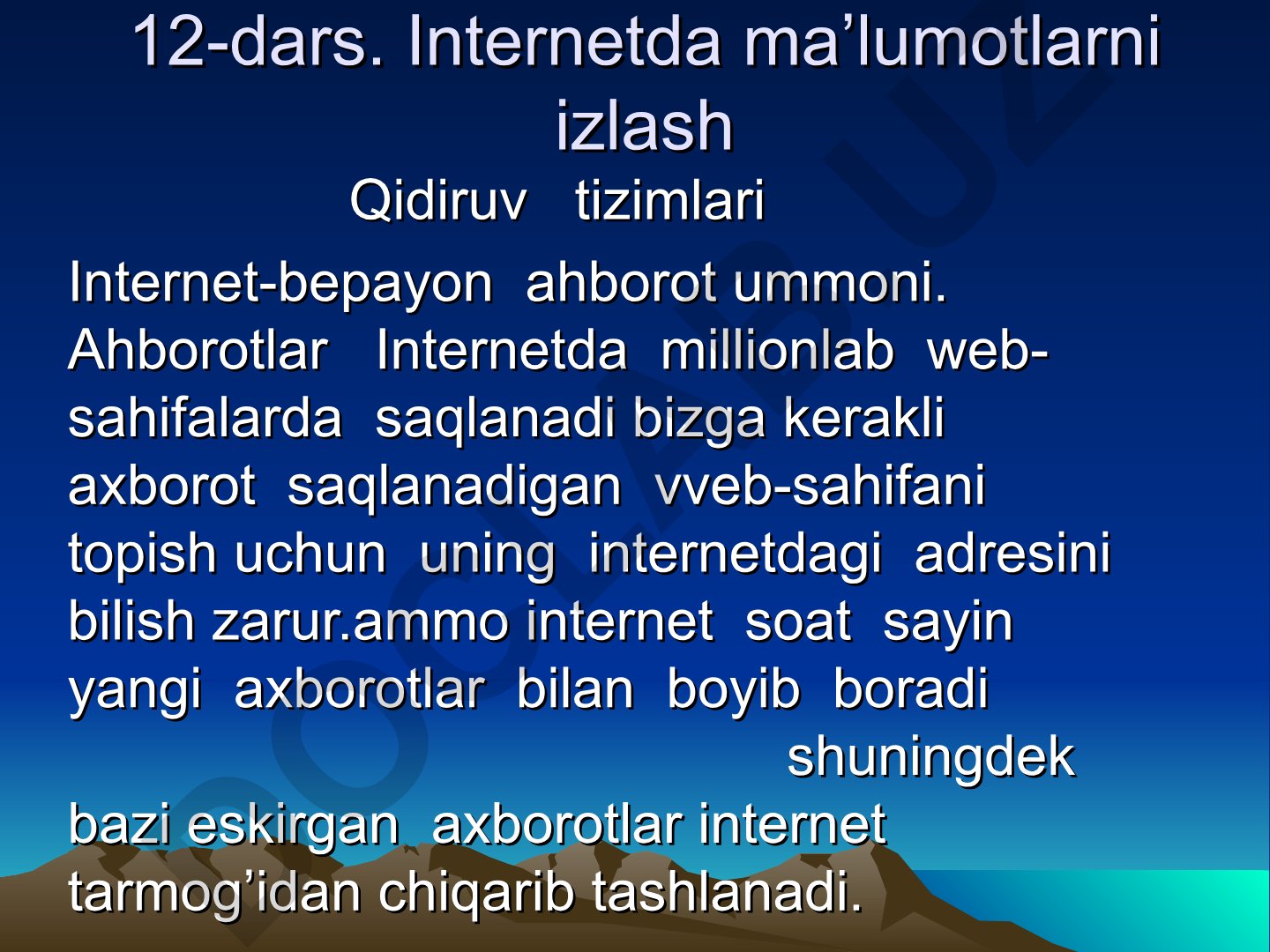 12-dars. Internetda ma’lumotlarni izlash

Qidiruv tizimlari

Internet-bepayon ahborot ummoni. Ahborotlar Internetda millionlab web-sahifalarda saqlanadi bizga kerakli axborot saqlanadigan vveb-sahifani topish uchun uning internetdagi adresini bilish zarur.ammo internet soat sayin yangi axborotlar bilan boyib boradi shuningdek bazi eskirgan axborotlar internet tarmog’idan chiqarib tashlanadi.